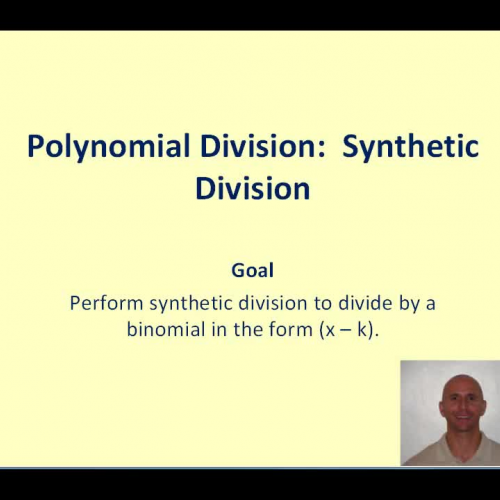 Polynomial Division: Synthetic Division

Goal

Perform synthetic division to divide by a binomial in the form $(x - k)$.